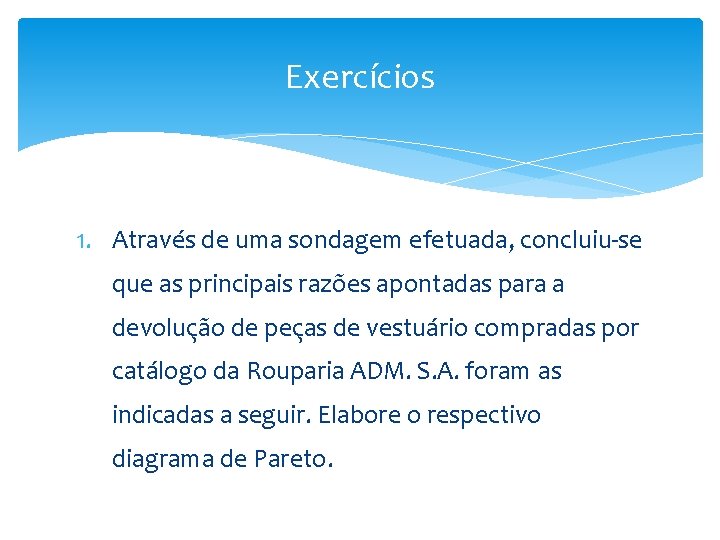 Exercícios

1. Através de uma sondagem efetuada, concluiu-se que as principais razões apontadas para a devolução de peças de vestuário compradas por catálogo da Rouparia ADM. S.A. foram as indicadas a seguir. Elabore o respectivo diagrama de Pareto.